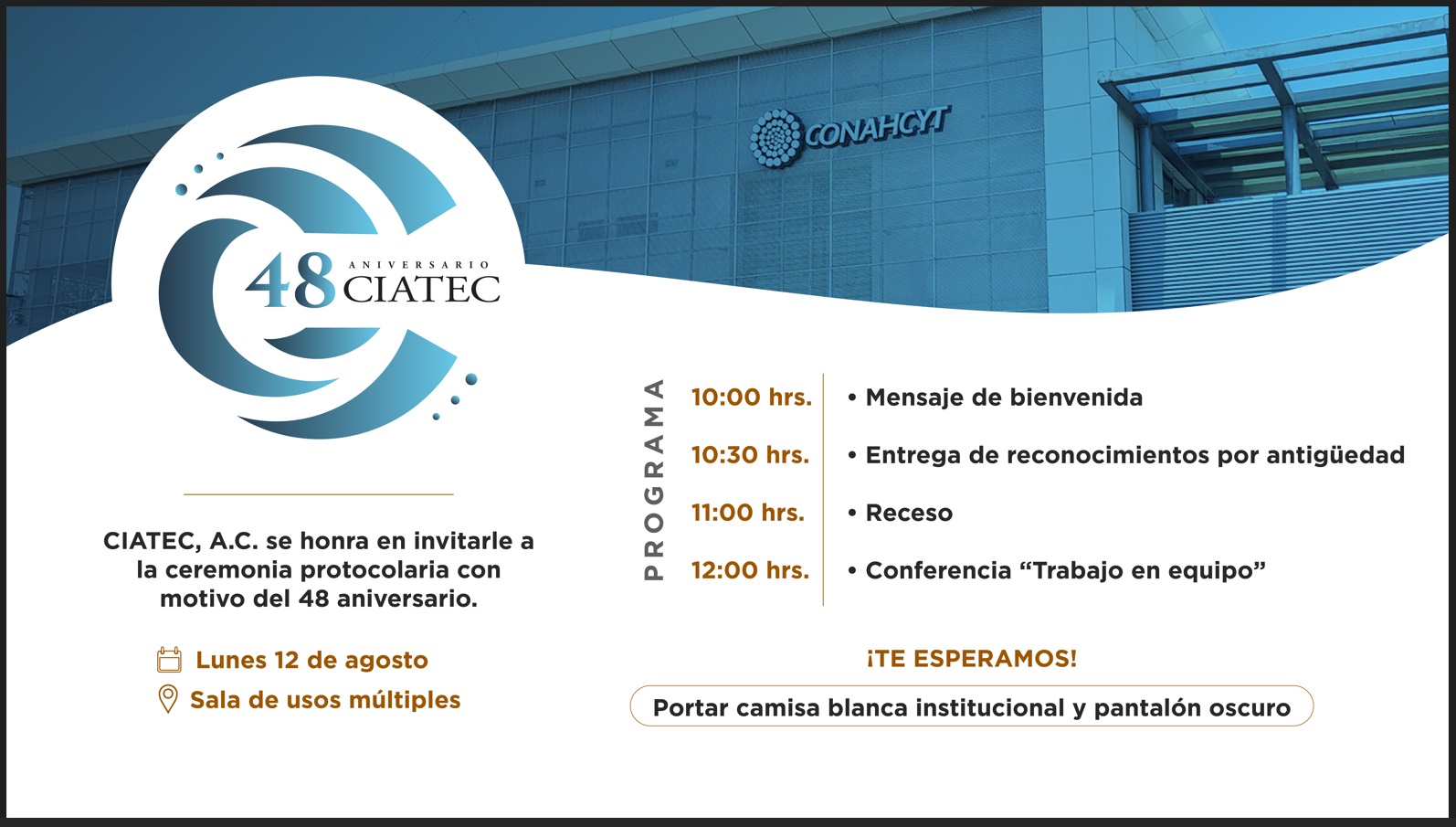 CONAHCYT

48 ANIVERSARIO CIATEC

CIATEC, A.C. se honra en invitarle a la ceremonia protocolaria con motivo del 48 aniversario.

Lunes 12 de agosto
Sala de usos múltiples

PROGRAMA

10:00 hrs. • Mensaje de bienvenida
10:30 hrs. • Entrega de reconocimientos por antigüedad
11:00 hrs. • Receso
12:00 hrs. • Conferencia “Trabajo en equipo”

¡TE ESPERAMOS!

Portar camisa blanca institucional y pantalón oscuro